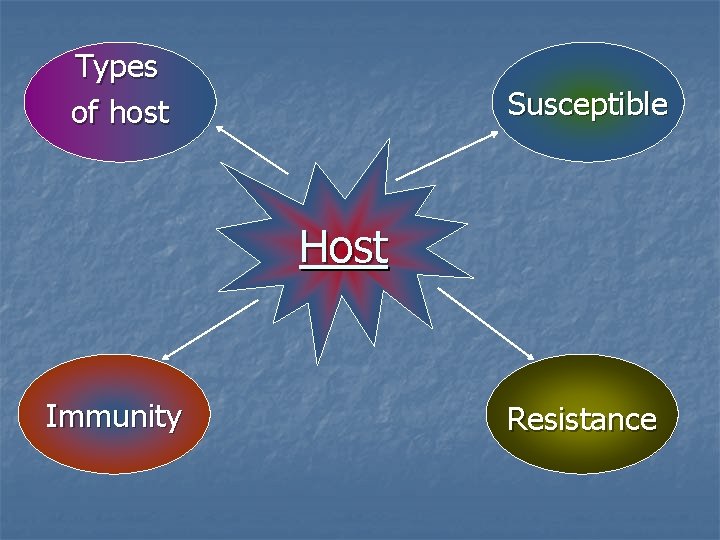 Types of host

Susceptible

Host

Immunity

Resistance